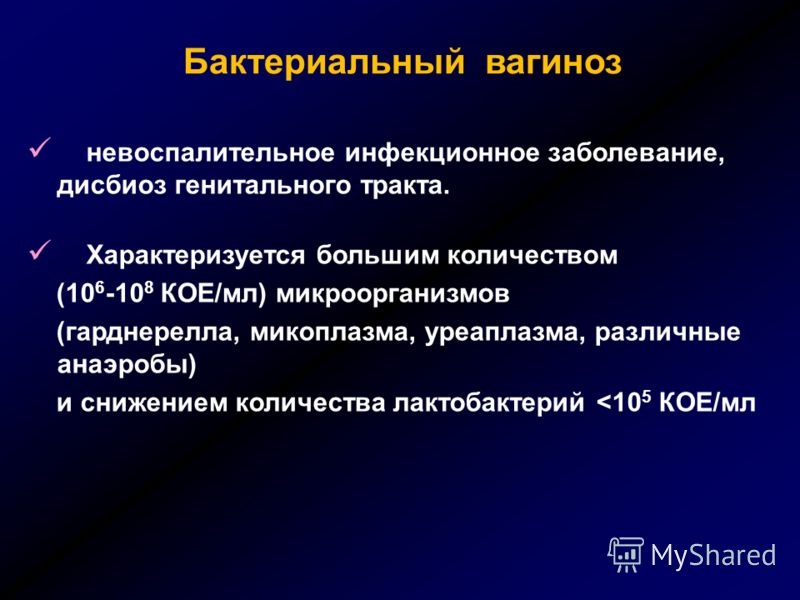 Бактериальный вагиноз

✓ невоспалительное инфекционное заболевание, дисбиоз генитального тракта.

✓ Характеризуется большим количеством ($10^6$-$10^8$ КОЕ/мл) микроорганизмов (гарднерелла, микоплазма, уреаплазма, различные анаэробы)
и снижением количества лактобактерий <$10^5$ КОЕ/мл

MyShared